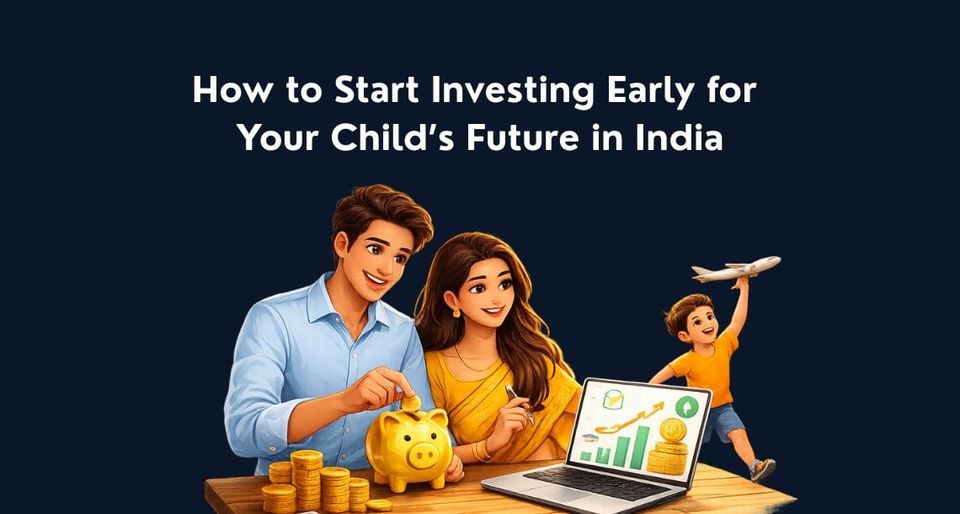 How to Start Investing Early for Your Child's Future in India